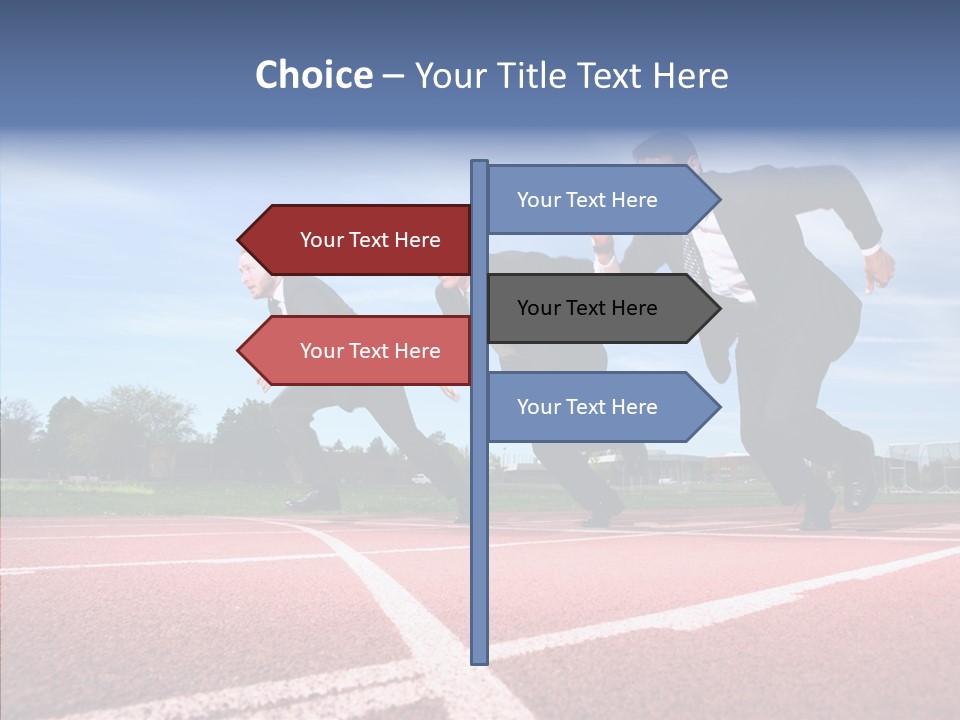 Choice – Your Title Text Here

Your Text Here

Your Text Here

Your Text Here

Your Text Here

Your Text Here